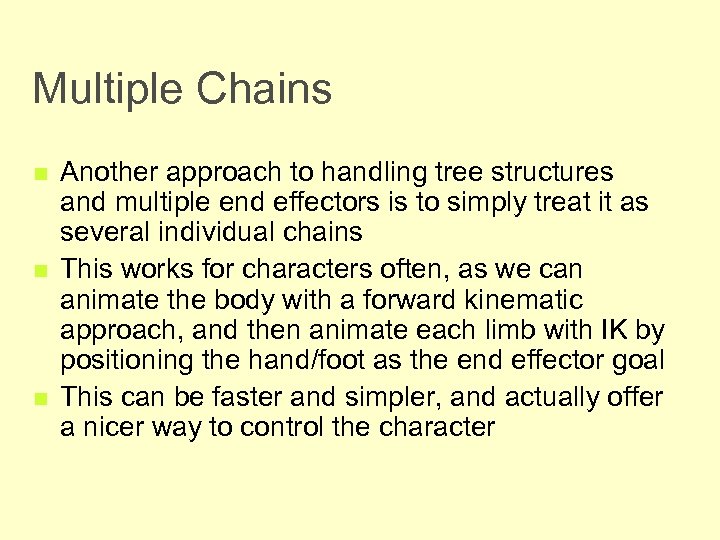 Multiple Chains

- Another approach to handling tree structures and multiple end effectors is to simply treat it as several individual chains
- This works for characters often, as we can animate the body with a forward kinematic approach, and then animate each limb with IK by positioning the hand/foot as the end effector goal
- This can be faster and simpler, and actually offer a nicer way to control the character